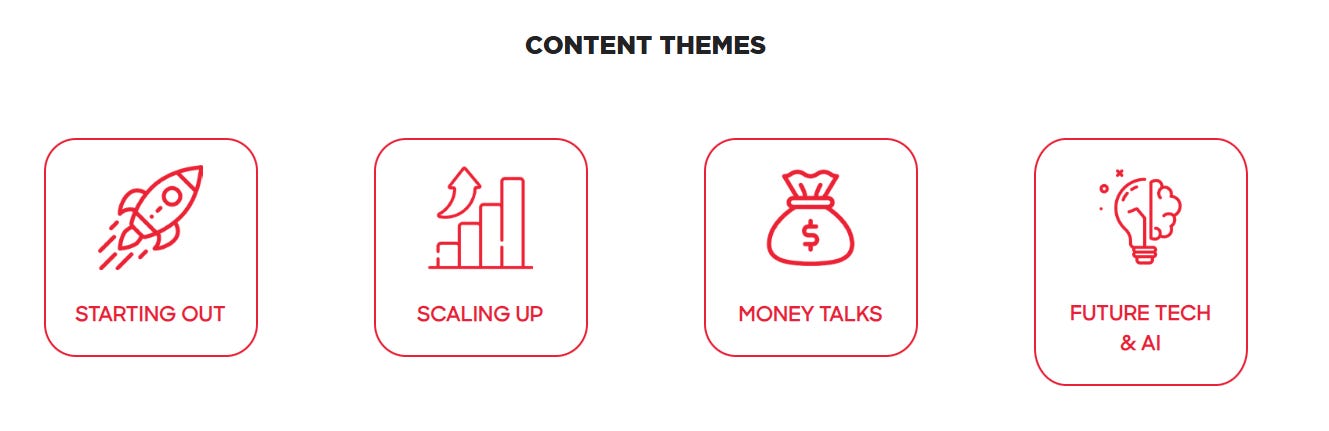 CONTENT THEMES

STARTING OUT

SCALING UP

$

MONEY TALKS

FUTURE TECH & AI